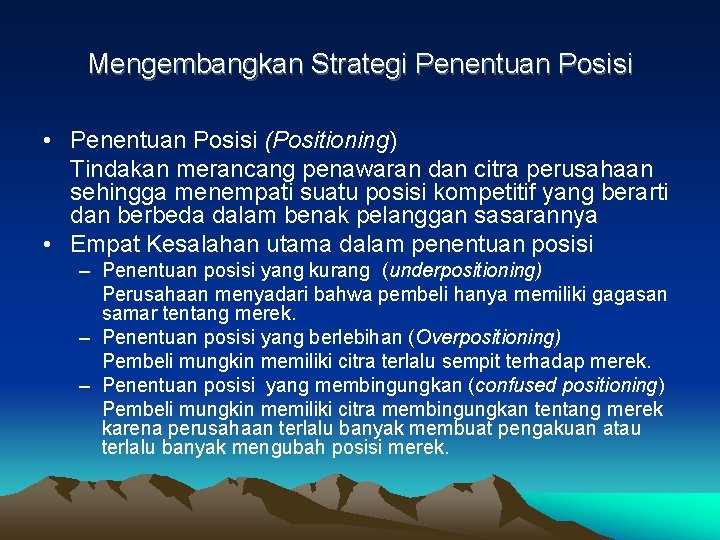 Mengembangkan Strategi Penentuan Posisi

• Penentuan Posisi (Positioning)

Tindakan merancang penawaran dan citra perusahaan sehingga menempati suatu posisi kompetitif yang berarti dan berbeda dalam benak pelanggan sasarannya

• Empat Kesalahan utama dalam penentuan posisi

– Penentuan posisi yang kurang (underpositioning)

Perusahaan menyadari bahwa pembeli hanya memiliki gagasan samar tentang merek.

– Penentuan posisi yang berlebihan (Overpositioning)

Pembeli mungkin memiliki citra terlalu sempit terhadap merek.

– Penentuan posisi yang membingungkan (confused positioning)

Pembeli mungkin memiliki citra membingungkan tentang merek karena perusahaan terlalu banyak membuat pengakuan atau terlalu banyak mengubah posisi merek.